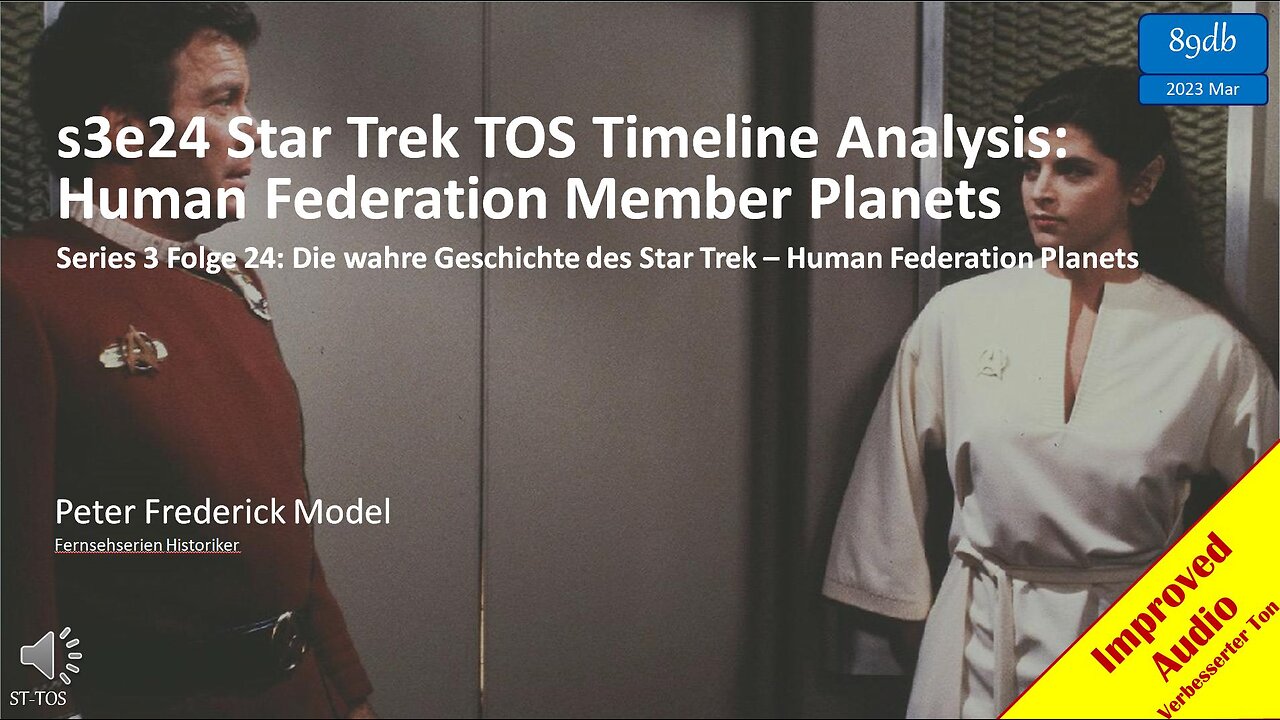 89db

2023 Mar

s3e24 Star Trek TOS Timeline Analysis: Human Federation Member Planets

Series 3 Folge 24: Die wahre Geschichte des Star Trek – Human Federation Planets

Peter Frederick Model

Fernsehserien Historiker

ST-TOS

Improved Audio

Verbesserter Ton